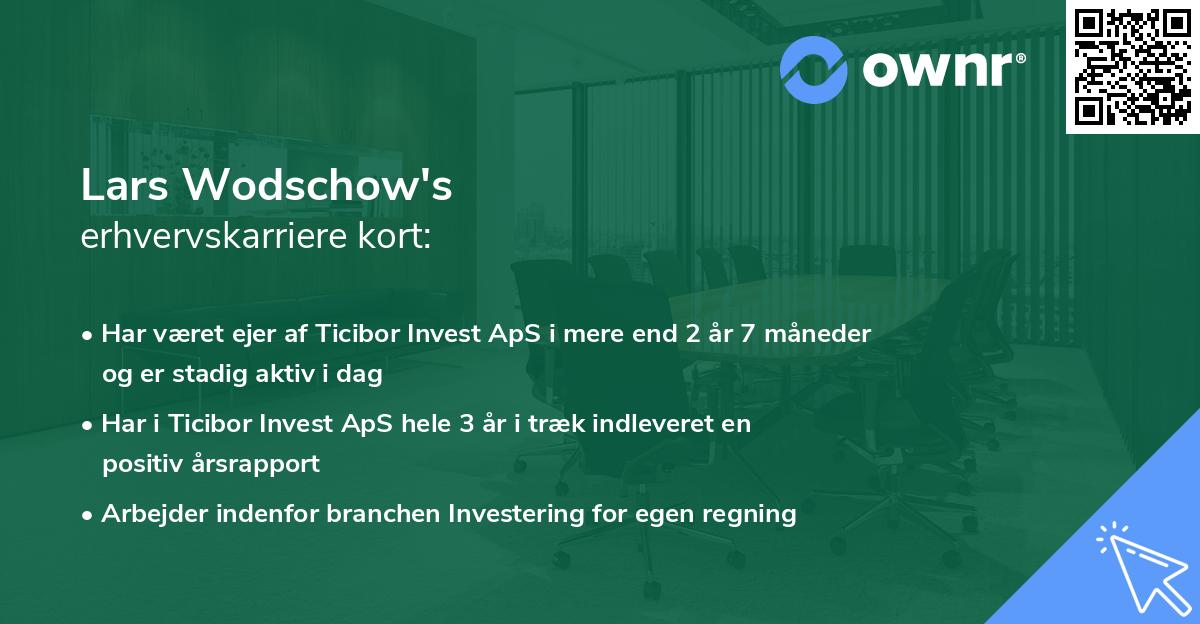 ownr®

Lars Wodschow's
erhvervskarriere kort:

• Har været ejer af Ticibor Invest ApS i mere end 2 år 7 måneder og er stadig aktiv i dag

• Har i Ticibor Invest ApS hele 3 år i træk indleveret en positiv årsrapport

• Arbejder indenfor branchen Investering for egen regning